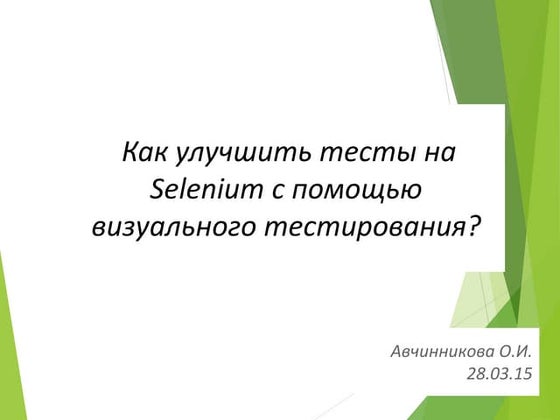 Как улучшить тесты на Selenium с помощью визуального тестирования?

Авчинникова О.И.
28.03.15